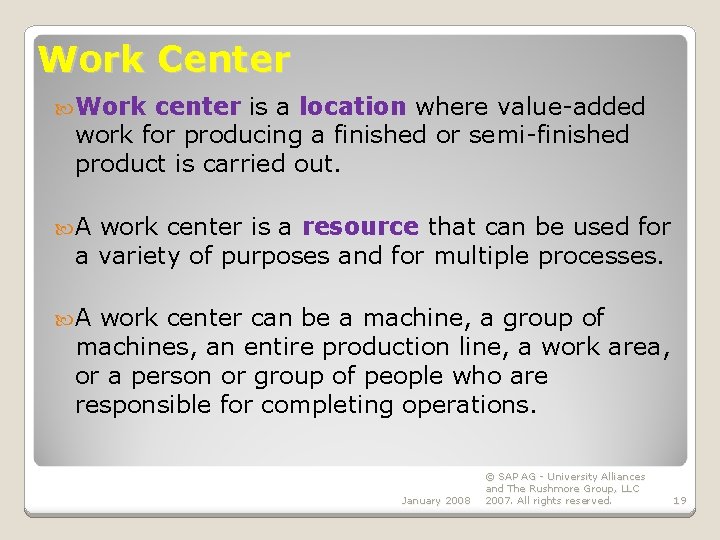 Work Center

Work center is a location where value-added work for producing a finished or semi-finished product is carried out.

A work center is a resource that can be used for a variety of purposes and for multiple processes.

A work center can be a machine, a group of machines, an entire production line, a work area, or a person or group of people who are responsible for completing operations.

January 2008

© SAP AG - University Alliances and The Rushmore Group, LLC 2007. All rights reserved.

19